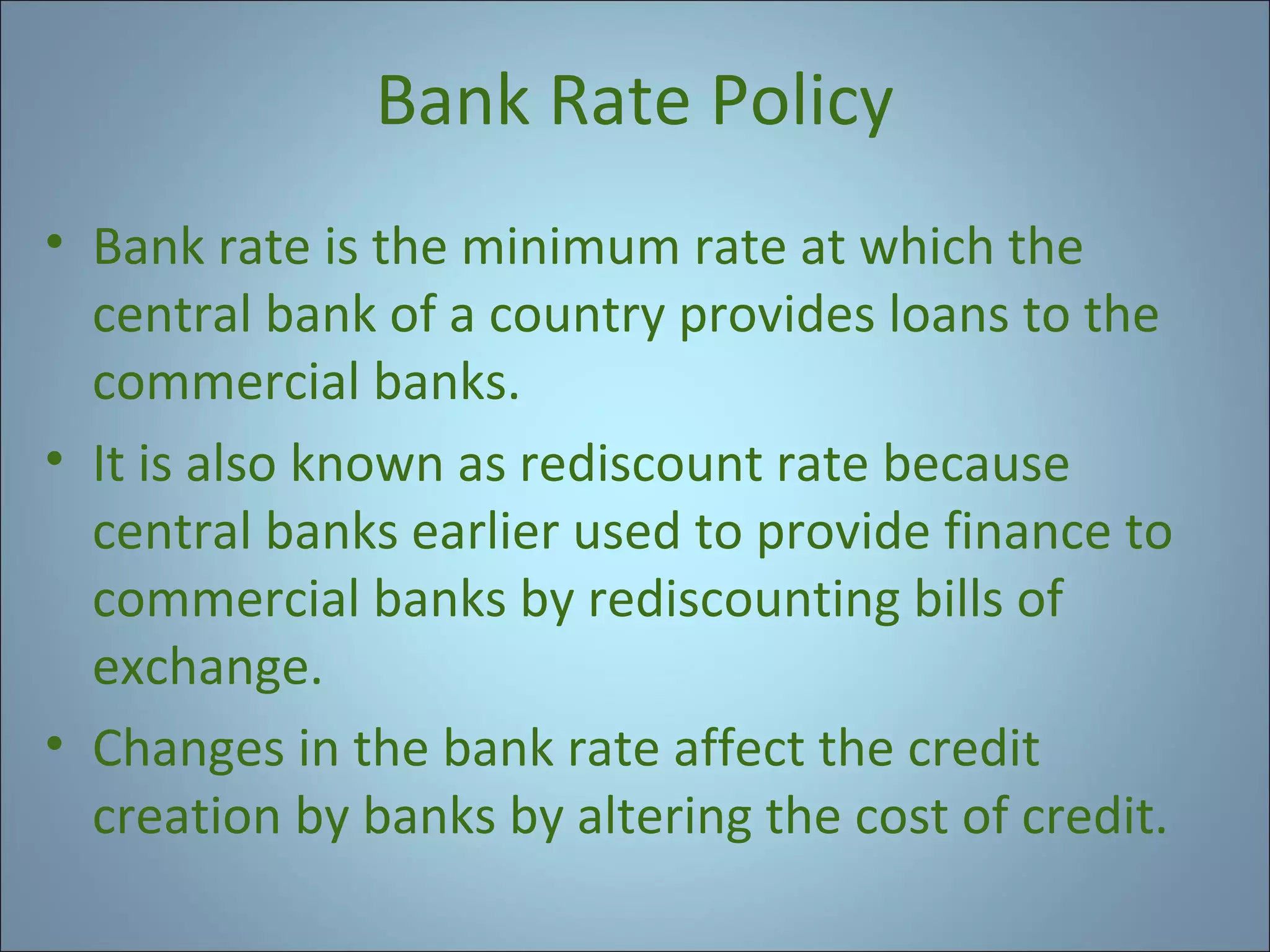 Bank Rate Policy

• Bank rate is the minimum rate at which the central bank of a country provides loans to the commercial banks.

• It is also known as rediscount rate because central banks earlier used to provide finance to commercial banks by rediscounting bills of exchange.

• Changes in the bank rate affect the credit creation by banks by altering the cost of credit.